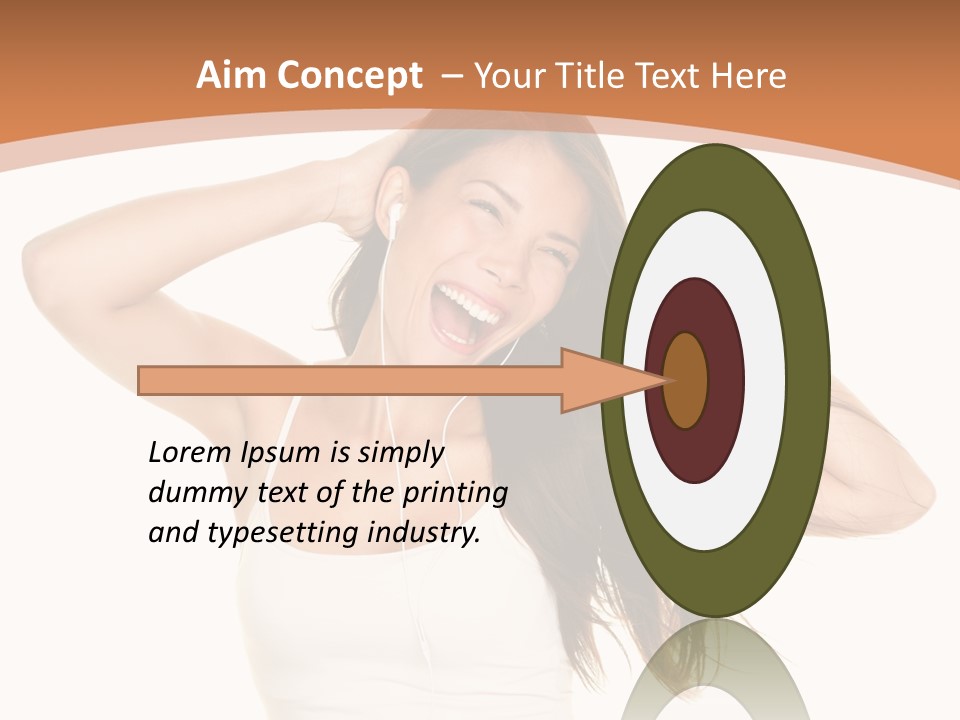 Aim Concept – Your Title Text Here

Lorem Ipsum is simply dummy text of the printing and typesetting industry.